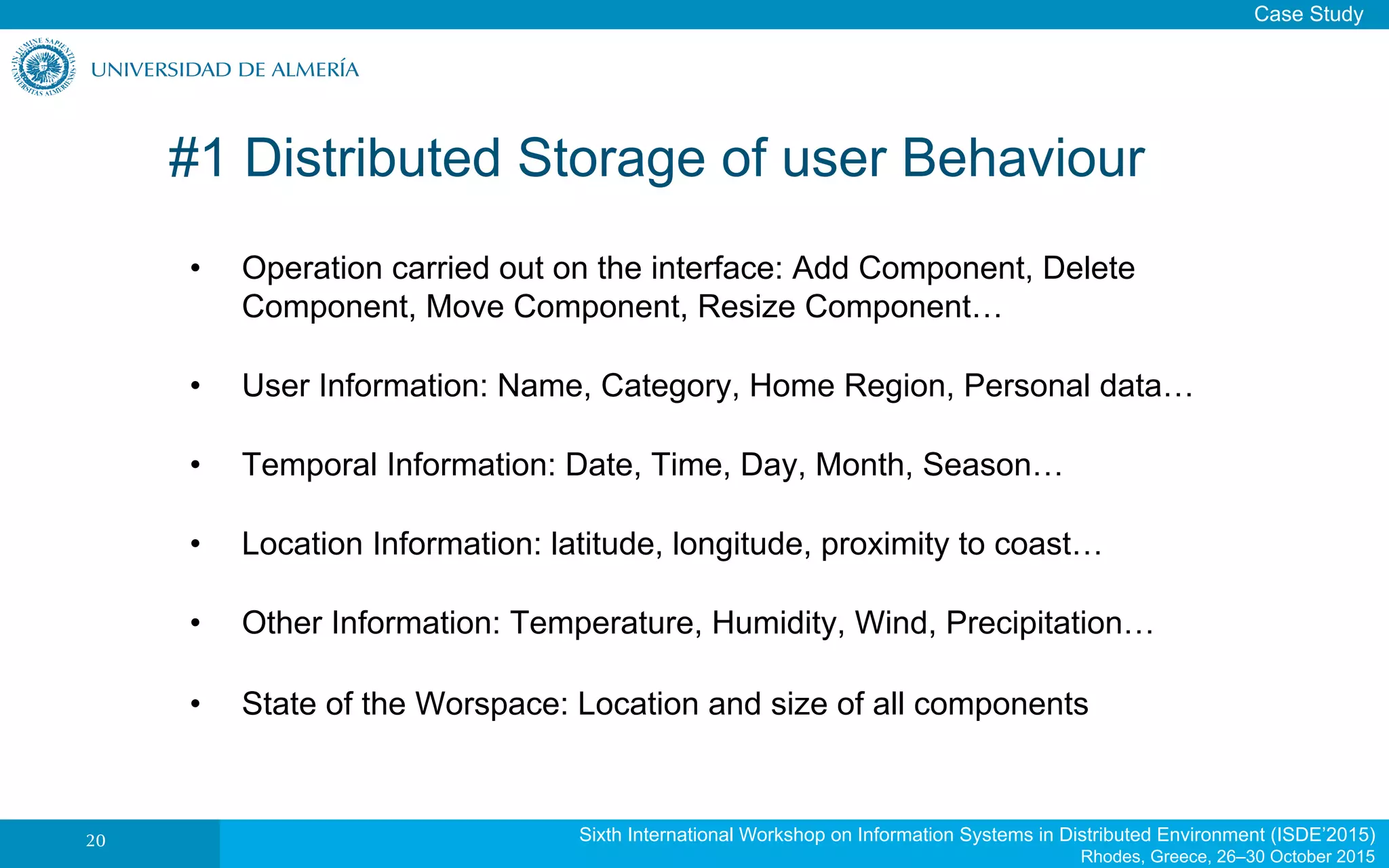 Case Study

IN LUMINE SAPIENTIA UNIVERSITAS ALMERIENSIS

UNIVERSIDAD DE ALMERÍA

#1 Distributed Storage of user Behaviour

• Operation carried out on the interface: Add Component, Delete Component, Move Component, Resize Component…

• User Information: Name, Category, Home Region, Personal data…

• Temporal Information: Date, Time, Day, Month, Season…

• Location Information: latitude, longitude, proximity to coast…

• Other Information: Temperature, Humidity, Wind, Precipitation…

• State of the Worspace: Location and size of all components

20

Sixth International Workshop on Information Systems in Distributed Environment (ISDE'2015)
Rhodes, Greece, 26–30 October 2015